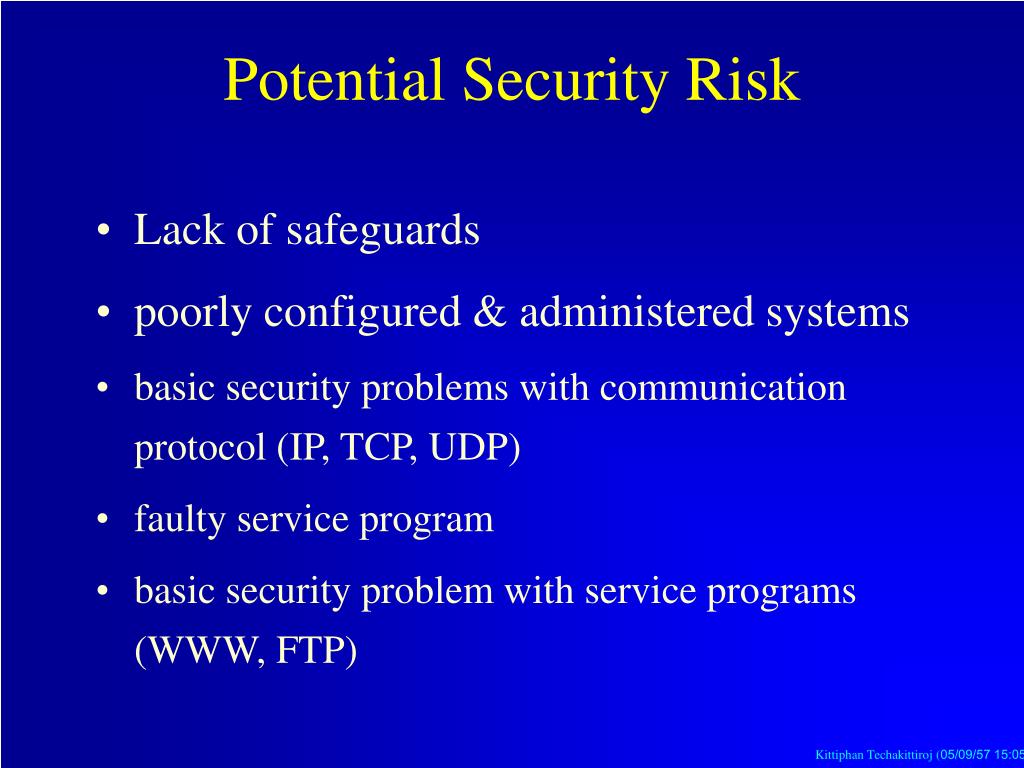 Potential Security Risk

• Lack of safeguards
• poorly configured & administered systems
• basic security problems with communication protocol (IP, TCP, UDP)
• faulty service program
• basic security problem with service programs (WWW, FTP)

Kittiphan Techakittiroj (05/09/57 15:05